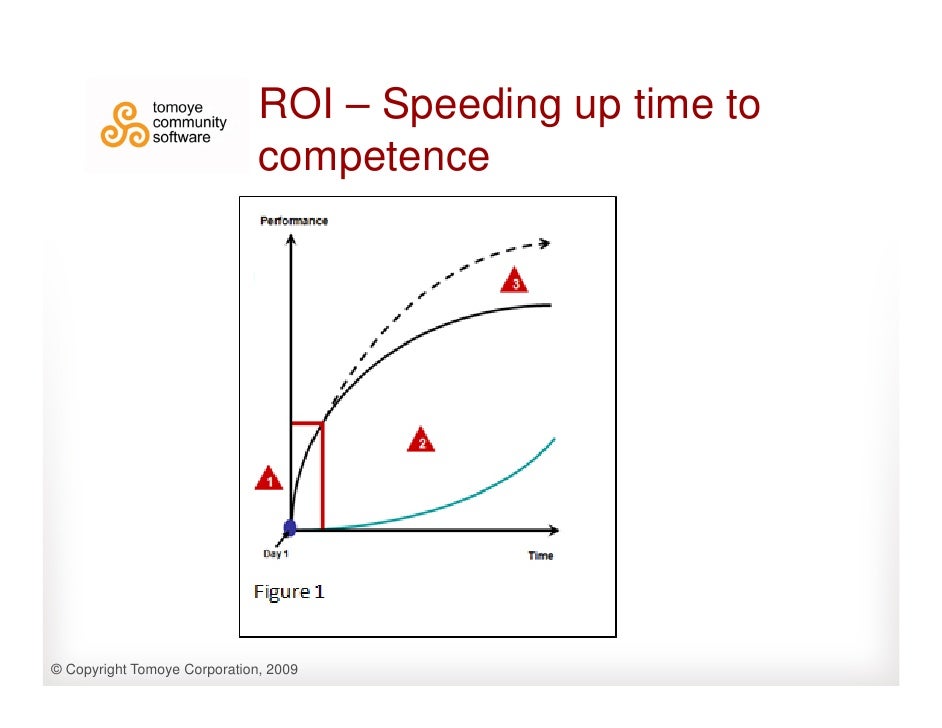 tomoye community software

ROI – Speeding up time to competence

Performance

3

2

1

Day 1

Time

Figure 1

© Copyright Tomoye Corporation, 2009